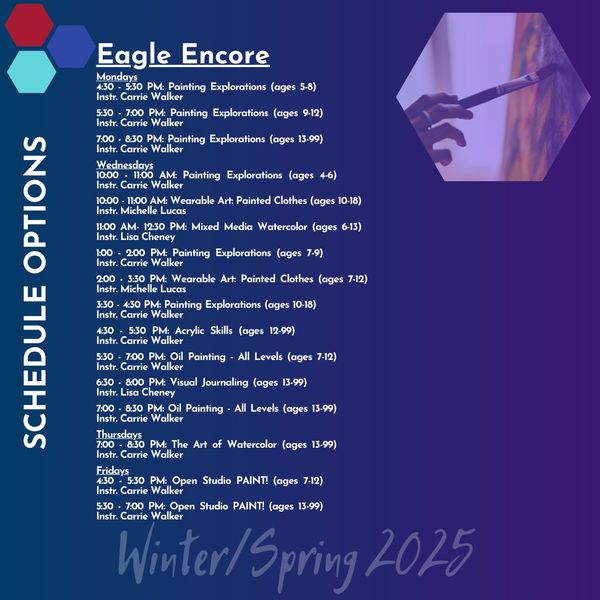 SCHEDULE OPTIONS

Eagle Encore

Mondays
4:30 - 5:30 PM: Painting Explorations (ages 5-8)
Instr. Carrie Walker

5:30 - 7:00 PM: Painting Explorations (ages 9-12)
Instr. Carrie Walker

7:00 - 8:30 PM: Painting Explorations (ages 13-99)
Instr. Carrie Walker

Wednesdays
10:00 - 11:00 AM: Painting Explorations (ages 4-6)
Instr. Carrie Walker

10:00 - 11:00 AM: Wearable Art: Painted Clothes (ages 10-18)
Instr. Michelle Lucas

11:00 AM- 12:30 PM: Mixed Media Watercolor (ages 6-13)
Instr. Lisa Cheney

1:00 - 2:00 PM: Painting Explorations (ages 7-9)
Instr. Carrie Walker

2:00 - 3:30 PM: Wearable Art: Painted Clothes (ages 7-12)
Instr. Michelle Lucas

3:30 - 4:30 PM: Painting Explorations (ages 10-18)
Instr. Carrie Walker

4:30 - 5:30 PM: Acrylic Skills (ages 12-99)
Instr. Carrie Walker

5:30 - 7:00 PM: Oil Painting - All Levels (ages 7-12)
Instr. Carrie Walker

6:30 - 8:00 PM: Visual Journaling (ages 13-99)
Instr. Lisa Cheney

7:00 - 8:30 PM: Oil Painting - All Levels (ages 13-99)
Instr. Carrie Walker

Thursdays
7:00 - 8:30 PM: The Art of Watercolor (ages 13-99)
Instr. Carrie Walker

Fridays
4:30 - 5:30 PM: Open Studio PAINT! (ages 7-12)
Instr. Carrie Walker

5:30 - 7:00 PM: Open Studio PAINT! (ages 13-99)
Instr. Carrie Walker

Winter/Spring 2025